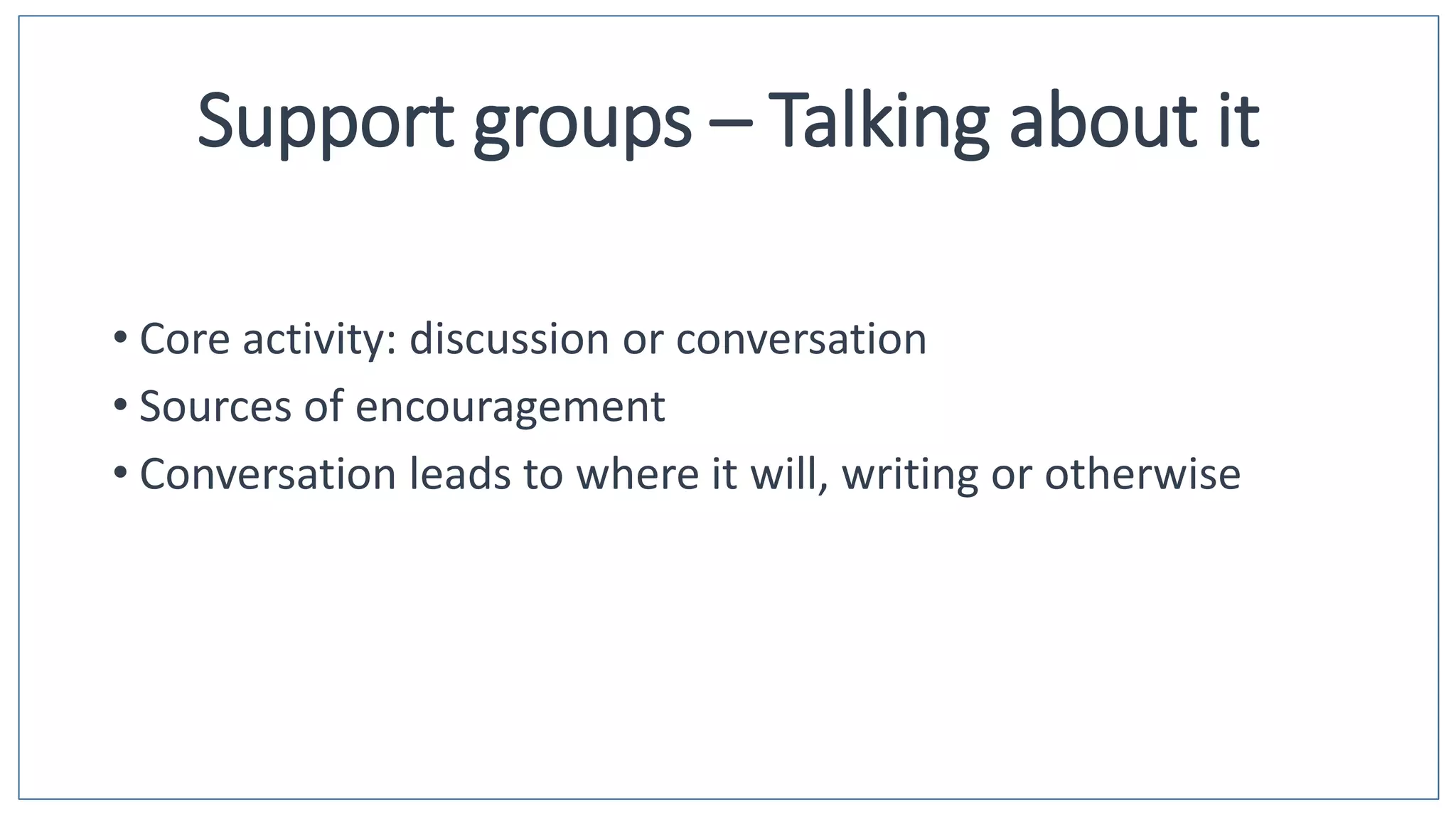 Support groups – Talking about it

• Core activity: discussion or conversation
• Sources of encouragement
• Conversation leads to where it will, writing or otherwise